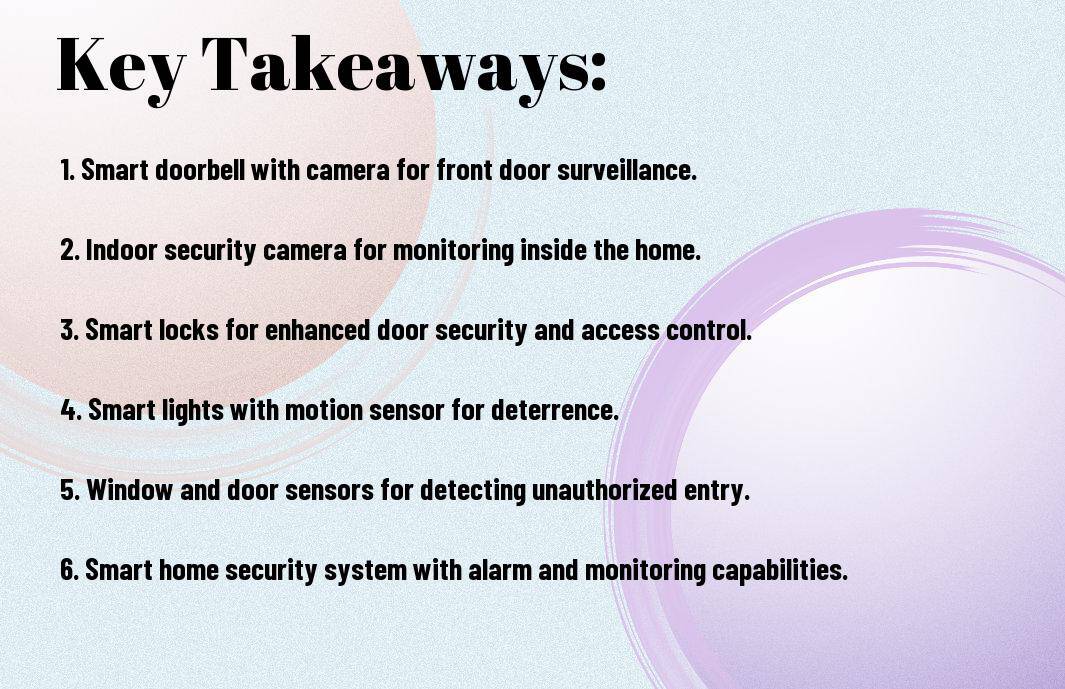 Key Takeaways:

1. Smart doorbell with camera for front door surveillance.

2. Indoor security camera for monitoring inside the home.

3. Smart locks for enhanced door security and access control.

4. Smart lights with motion sensor for deterrence.

5. Window and door sensors for detecting unauthorized entry.

6. Smart home security system with alarm and monitoring capabilities.